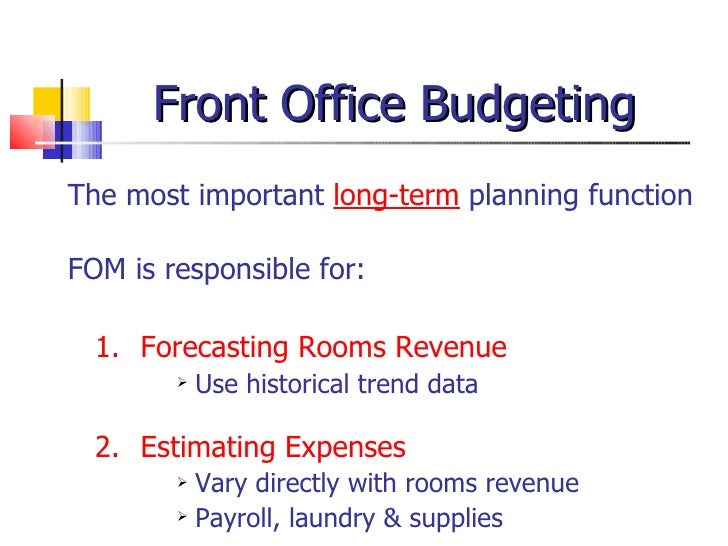 Front Office Budgeting

The most important long-term planning function

FOM is responsible for:

1. Forecasting Rooms Revenue
   ➢ Use historical trend data

2. Estimating Expenses
   ➢ Vary directly with rooms revenue
   ➢ Payroll, laundry & supplies